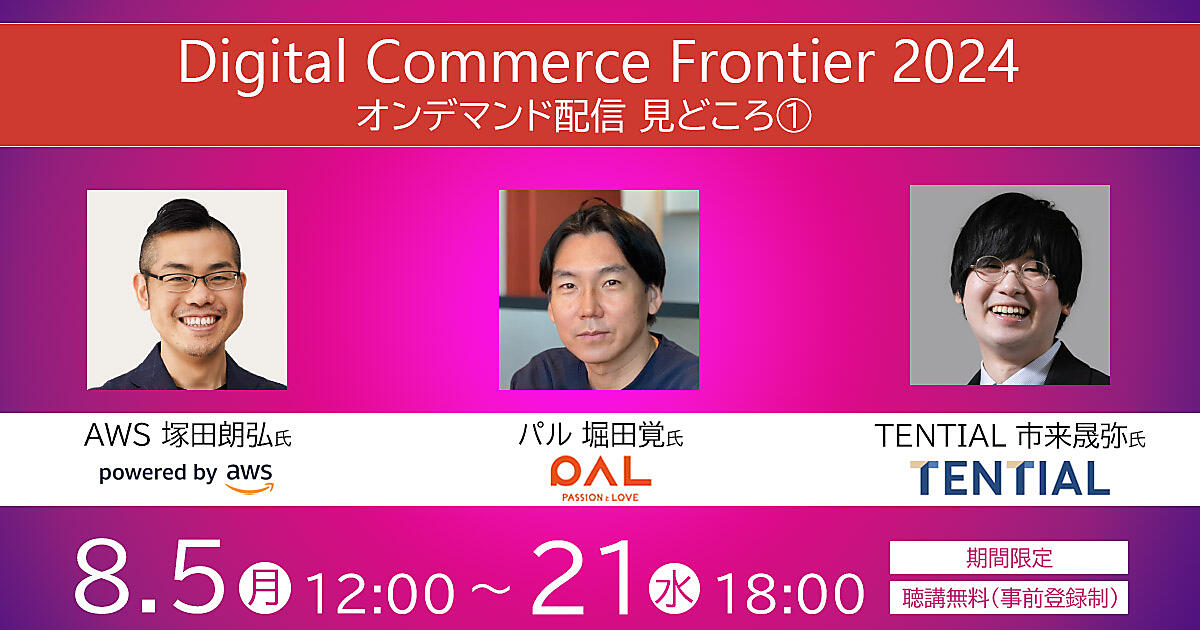 Digital Commerce Frontier 2024
オンデマンド配信 見どころ①

AWS 塚田朗弘氏
powered by aws

パル 堀田覚氏
PAL
PASSION & LOVE

TENTIAL 市来晟弥氏
TENTIAL

8.5 月 12:00 ~ 21 水 18:00

期間限定
聴講無料(事前登録制)